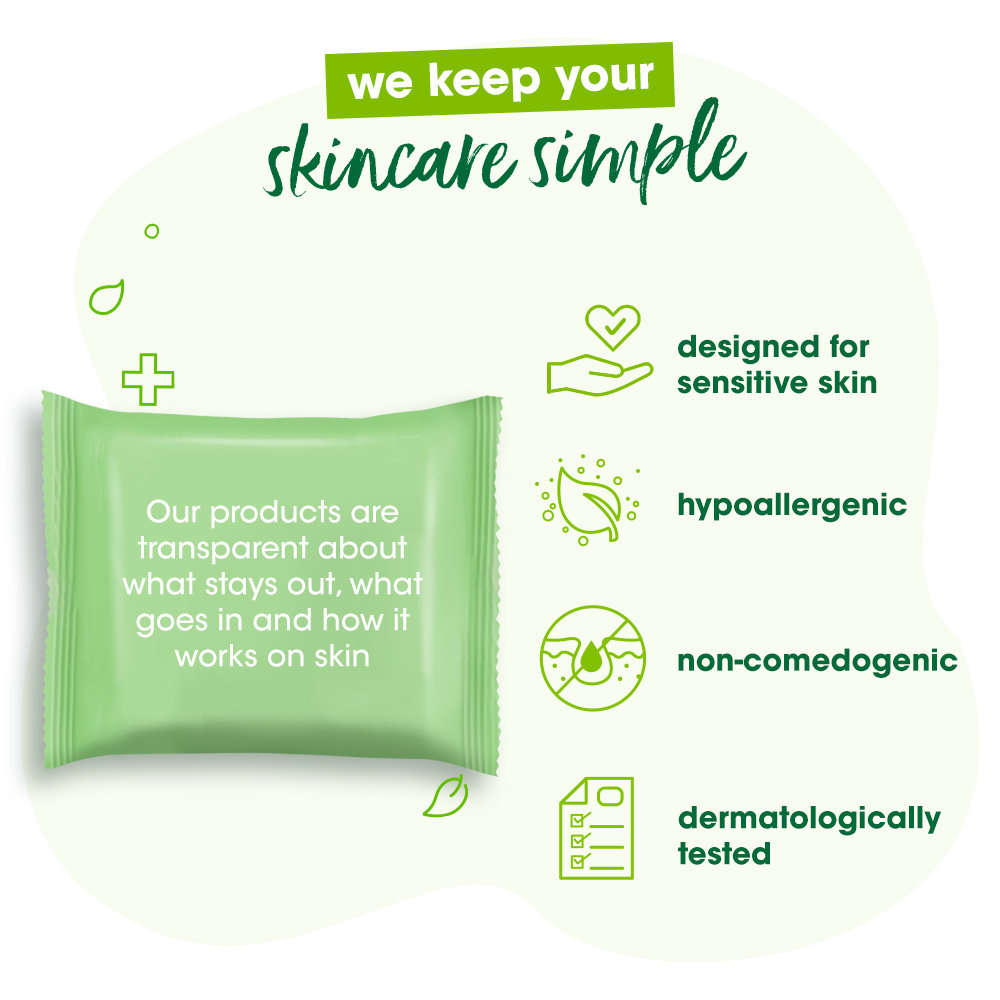 we keep your
skincare simple

Our products are transparent about what stays out, what goes in and how it works on skin

designed for sensitive skin

hypoallergenic

non-comedogenic

dermatologically tested